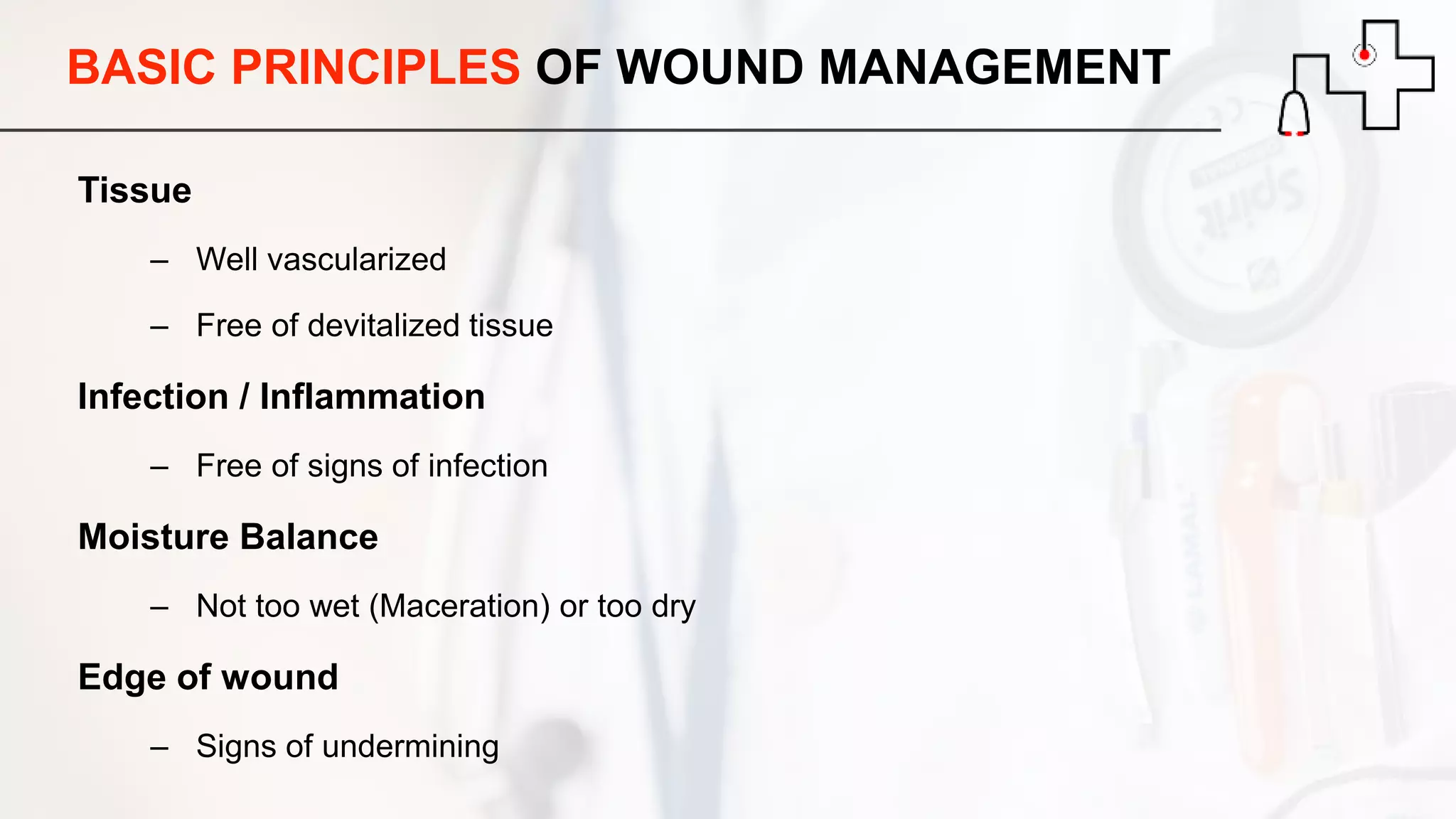 BASIC PRINCIPLES OF WOUND MANAGEMENT

Tissue

– Well vascularized

– Free of devitalized tissue

Infection / Inflammation

– Free of signs of infection

Moisture Balance

– Not too wet (Maceration) or too dry

Edge of wound

– Signs of undermining